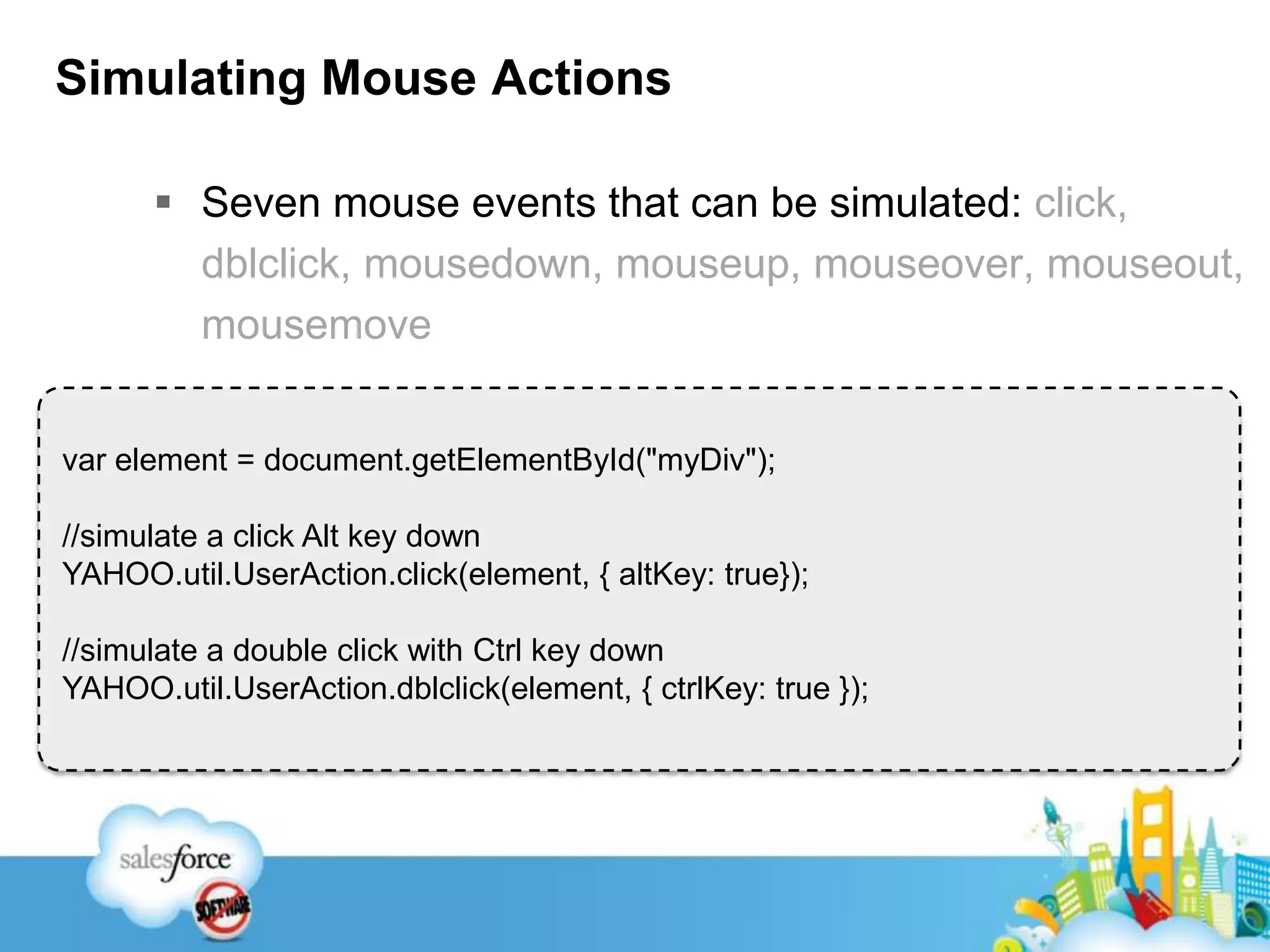 Simulating Mouse Actions

▪ Seven mouse events that can be simulated: click, dblclick, mousedown, mouseup, mouseover, mouseout, mousemove

var element = document.getElementById("myDiv");

//simulate a click Alt key down
YAHOO.util.UserAction.click(element, { altKey: true});

//simulate a double click with Ctrl key down
YAHOO.util.UserAction.dblclick(element, { ctrlKey: true });

salesforce
SOFTWARE